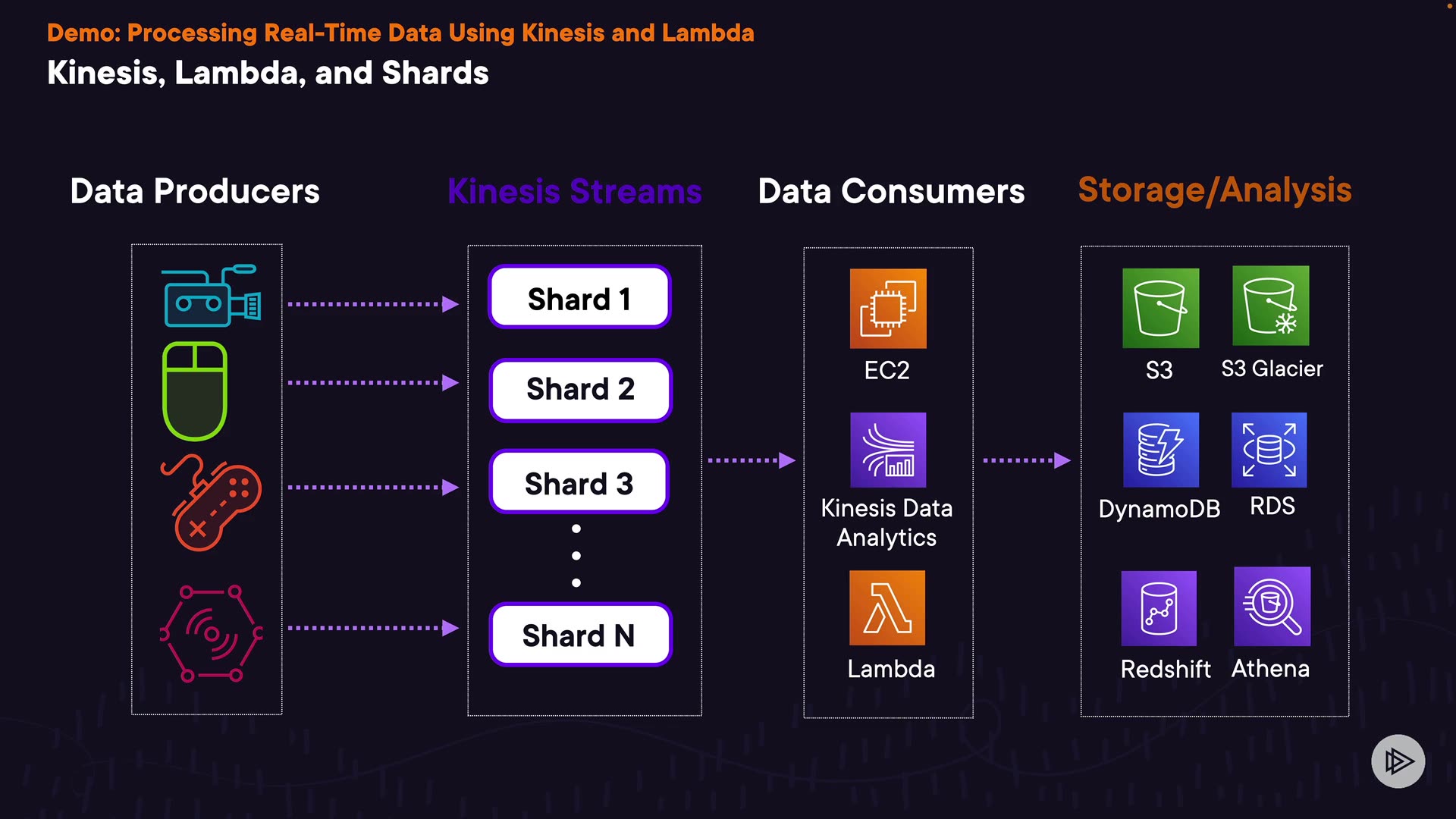 Demo: Processing Real-Time Data Using Kinesis and Lambda
Kinesis, Lambda, and Shards

Data Producers

Kinesis Streams

Shard 1
Shard 2
Shard 3
Shard N

Data Consumers

EC2
Kinesis Data Analytics
Lambda

Storage/Analysis

S3
S3 Glacier
DynamoDB
RDS
Redshift
Athena